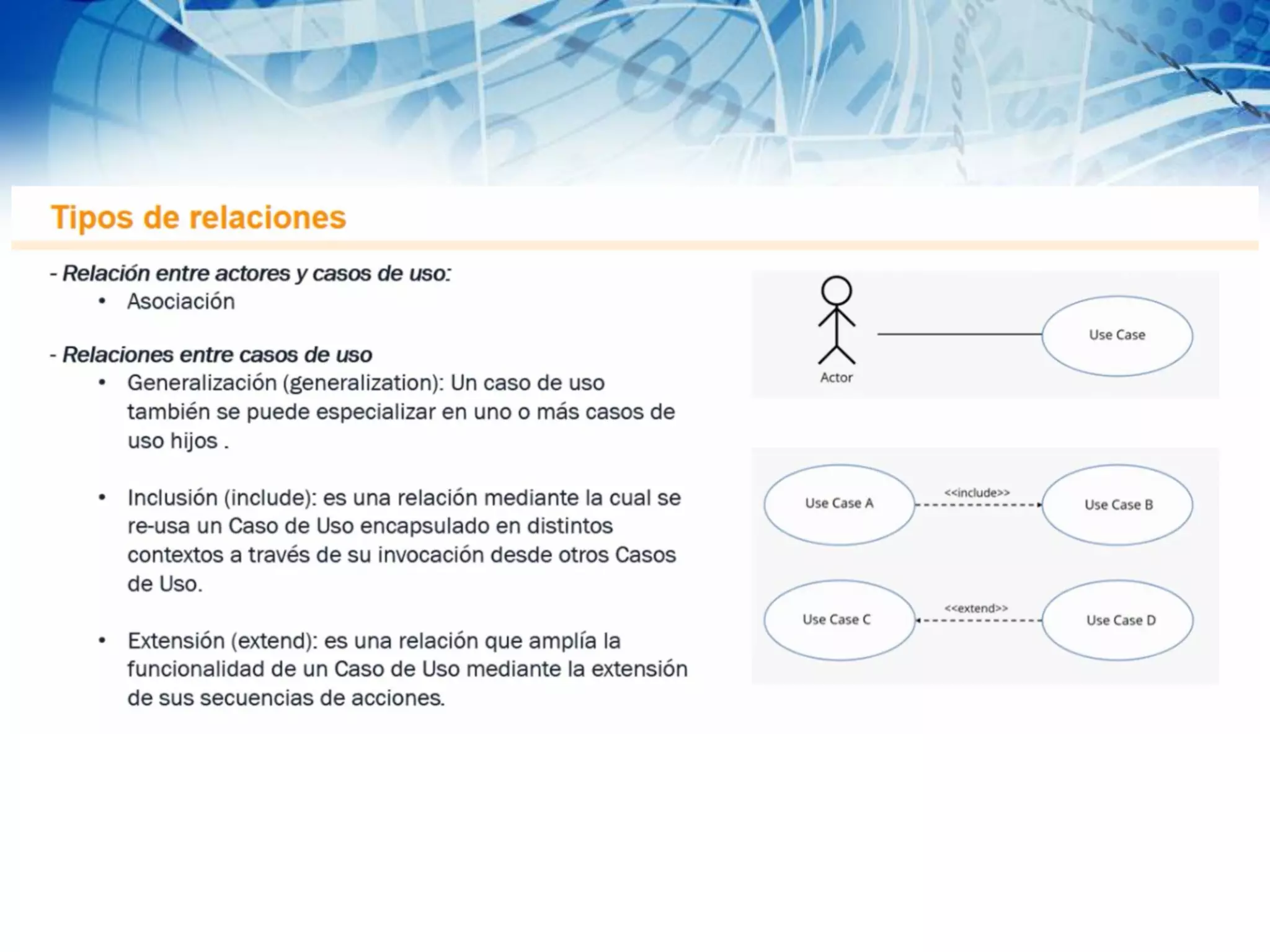 Tipos de relaciones

- Relación entre actores y casos de uso:
• Asociación

- Relaciones entre casos de uso
• Generalización (generalization): Un caso de uso también se puede especializar en uno o más casos de uso hijos .

• Inclusión (include): es una relación mediante la cual se re-usa un Caso de Uso encapsulado en distintos contextos a través de su invocación desde otros Casos de Uso.

• Extensión (extend): es una relación que amplía la funcionalidad de un Caso de Uso mediante la extensión de sus secuencias de acciones.

Actor
Use Case

Use Case A
<<include>>
Use Case B

Use Case C
<<extend>>
Use Case D